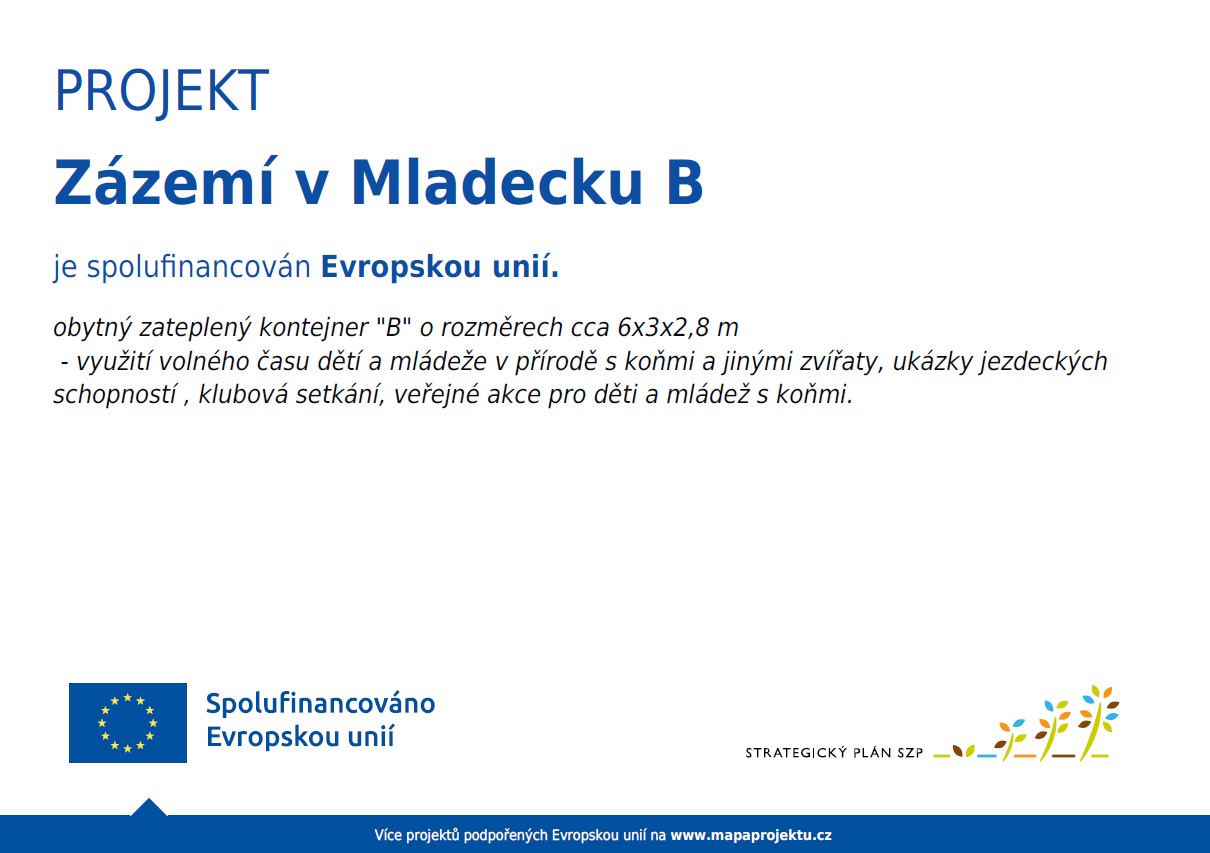 PROJEKT

Zázemí v Mladecku B

je spolufinancován Evropskou unií.

obytný zateplený kontejner "B" o rozměrech cca 6x3x2,8 m
- využití volného času dětí a mládeže v přírodě s koňmi a jinými zvířaty, ukázky jezdeckých schopností , klubová setkání, veřejné akce pro děti a mládež s koňmi.

Spolufinancováno Evropskou unií

STRATEGICKÝ PLÁN SZP

Více projektů podpořených Evropskou unií na www.mapaprojektu.cz